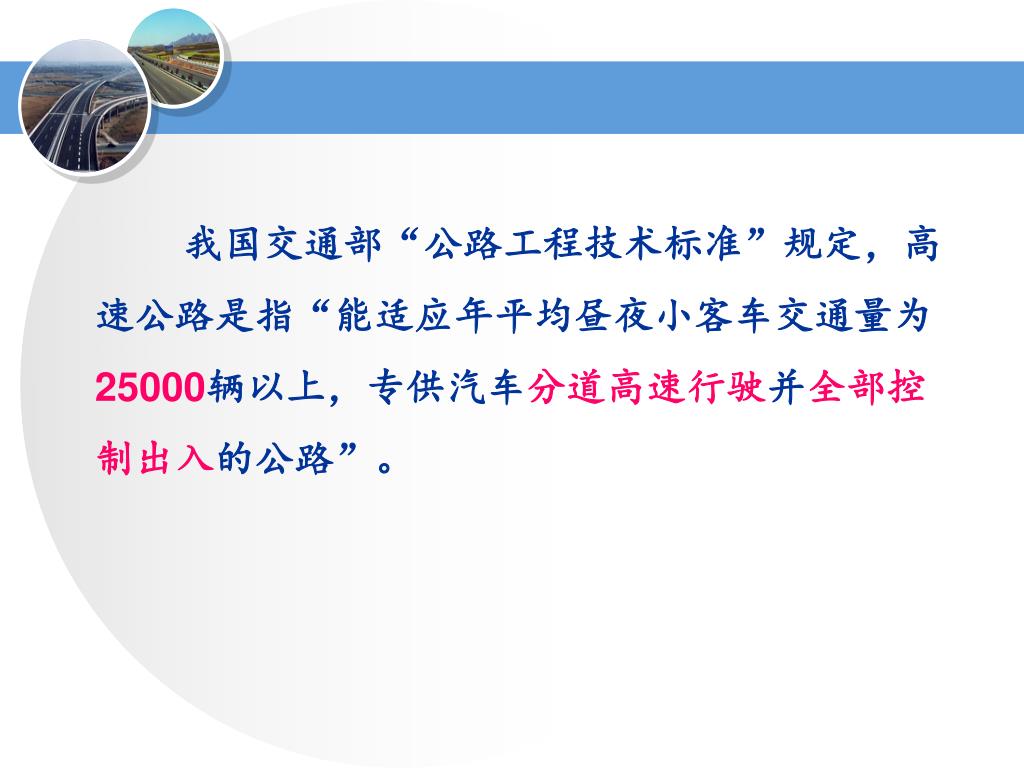 我国交通部“公路工程技术标准”规定，高速公路是指“能适应年平均昼夜小客车交通量为25000辆以上，专供汽车分道高速行驶并全部控制出入的公路”。